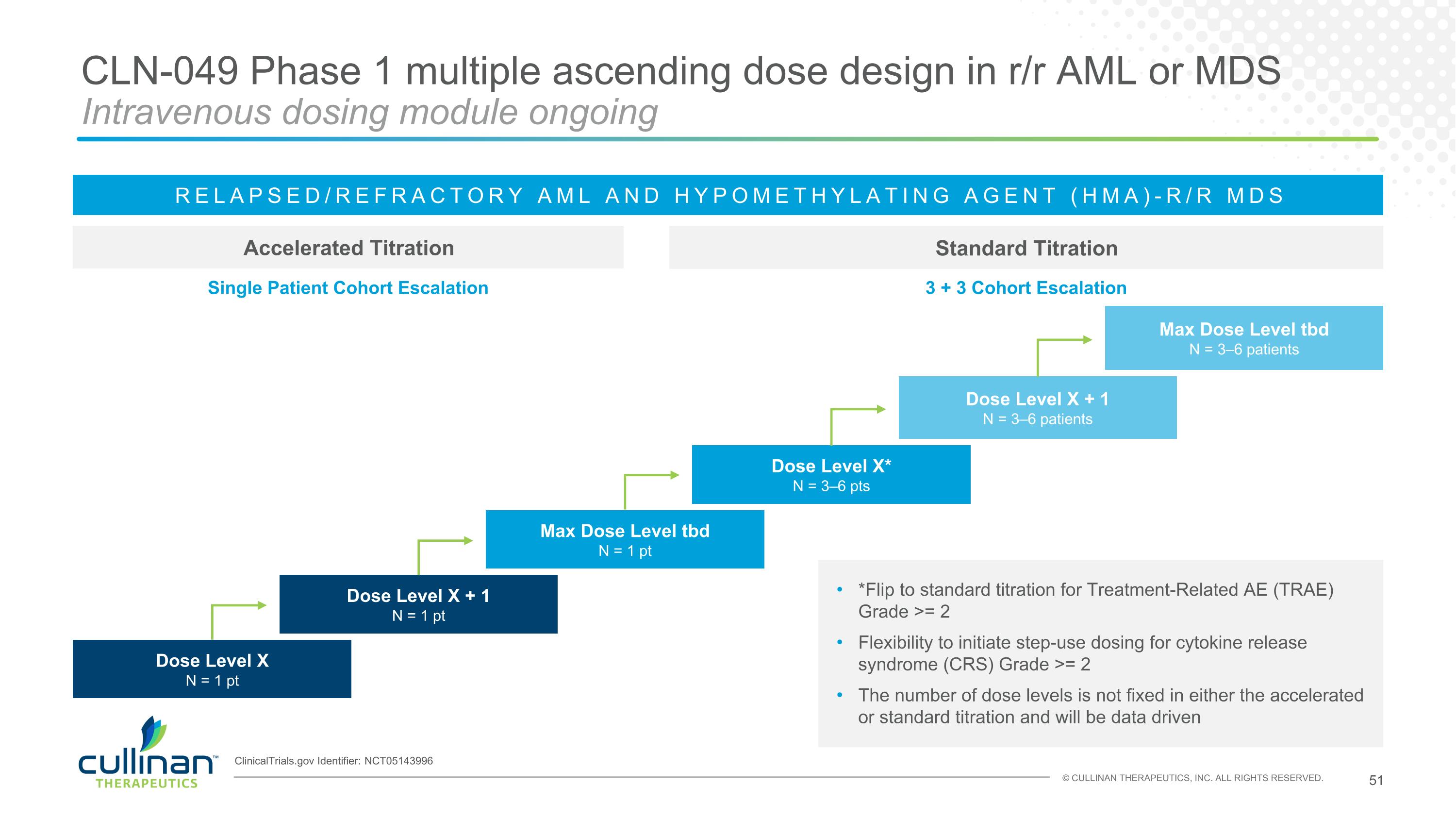 CLN-049 Phase 1 multiple ascending dose design in r/r AML or MDS
Intravenous dosing module ongoing

RELAPSED/REFRACTORY AML AND HYPOMETHYLATING AGENT (HMA)-R/R MDS

Accelerated Titration

Single Patient Cohort Escalation

Standard Titration

3 + 3 Cohort Escalation

Max Dose Level tbd
N = 3–6 patients

Dose Level X + 1
N = 3–6 patients

Dose Level X*
N = 3–6 pts

Max Dose Level tbd
N = 1 pt

Dose Level X + 1
N = 1 pt

Dose Level X
N = 1 pt

• *Flip to standard titration for Treatment-Related AE (TRAE) Grade >= 2
• Flexibility to initiate step-use dosing for cytokine release syndrome (CRS) Grade >= 2
• The number of dose levels is not fixed in either the accelerated or standard titration and will be data driven

cullinan™ THERAPEUTICS

ClinicalTrials.gov Identifier: NCT05143996

© CULLINAN THERAPEUTICS, INC. ALL RIGHTS RESERVED.

51